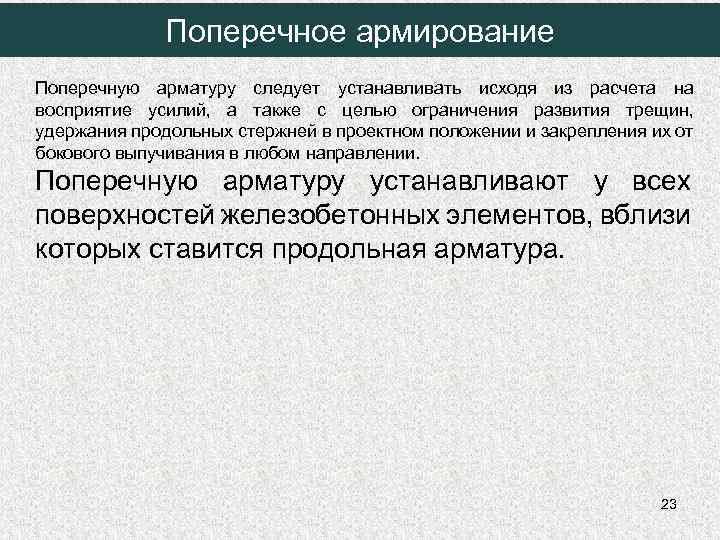 Поперечное армирование

Поперечную арматуру следует устанавливать исходя из расчета на восприятие усилий, а также с целью ограничения развития трещин, удержания продольных стержней в проектном положении и закрепления их от бокового выпучивания в любом направлении.

Поперечную арматуру устанавливают у всех поверхностей железобетонных элементов, вблизи которых ставится продольная арматура.

23